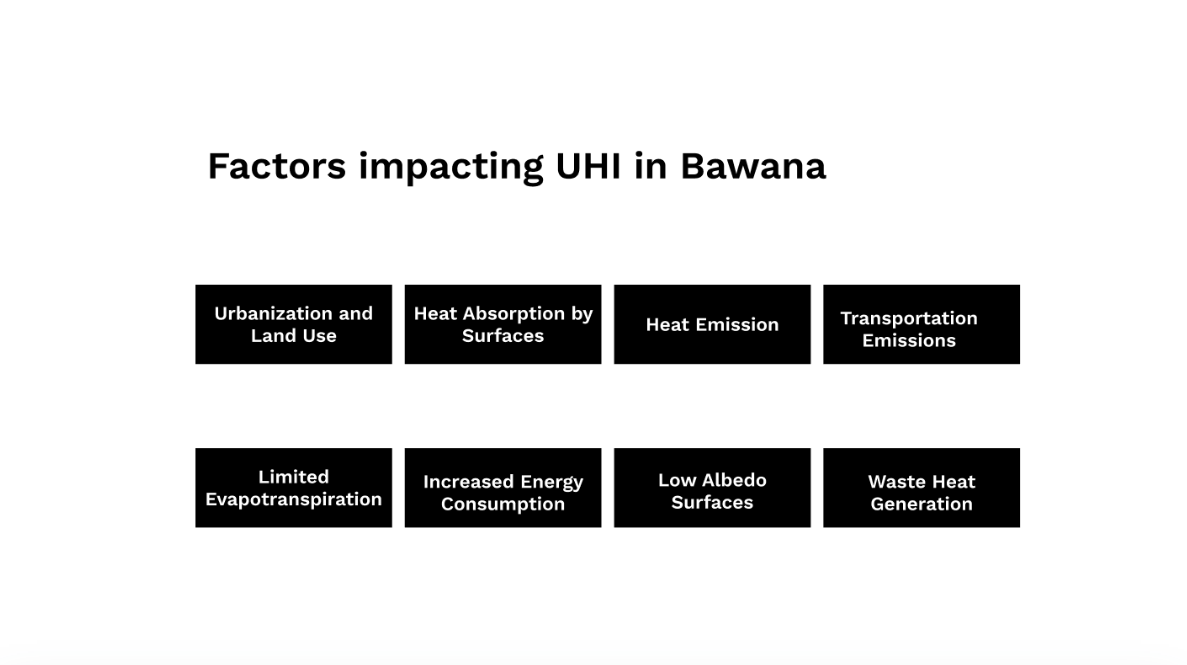 Factors impacting UHI in Bawana

Urbanization and Land Use

Heat Absorption by Surfaces

Heat Emission

Transportation Emissions

Limited Evapotranspiration

Increased Energy Consumption

Low Albedo Surfaces

Waste Heat Generation